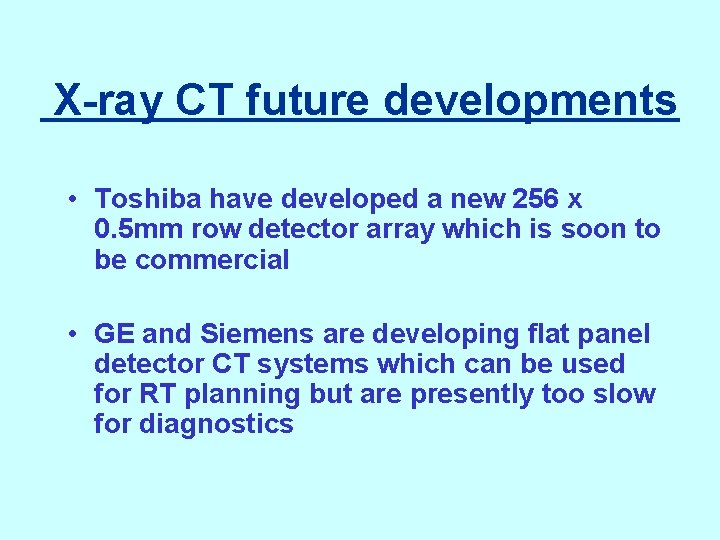 X-ray CT future developments

• Toshiba have developed a new 256 x 0.5mm row detector array which is soon to be commercial

• GE and Siemens are developing flat panel detector CT systems which can be used for RT planning but are presently too slow for diagnostics